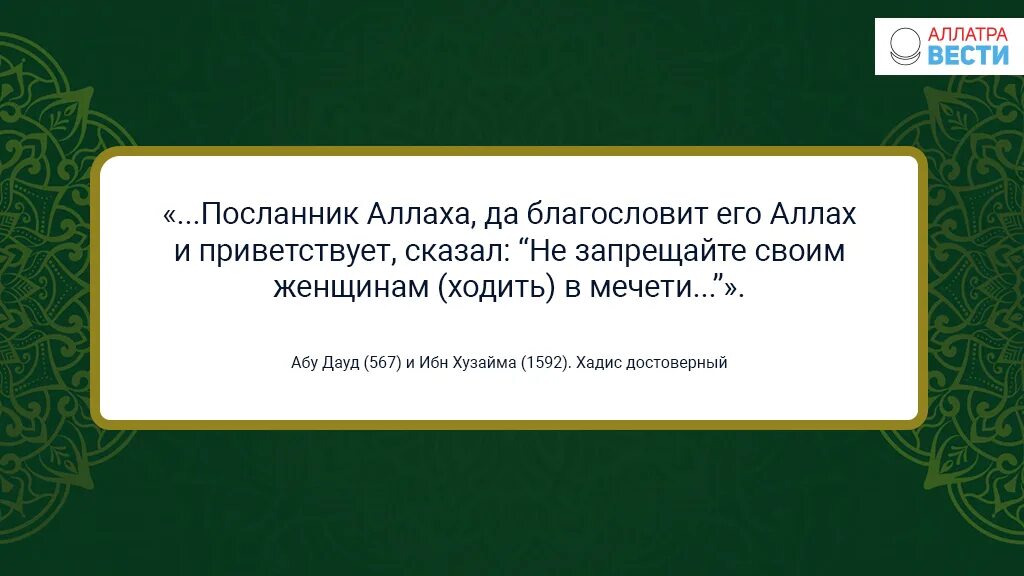 АЛЛАТРА
ВЕСТИ

«...Посланник Аллаха, да благословит его Аллах и приветствует, сказал: “Не запрещайте своим женщинам (ходить) в мечети...”».

Абу Дауд (567) и Ибн Хузайма (1592). Хадис достоверный